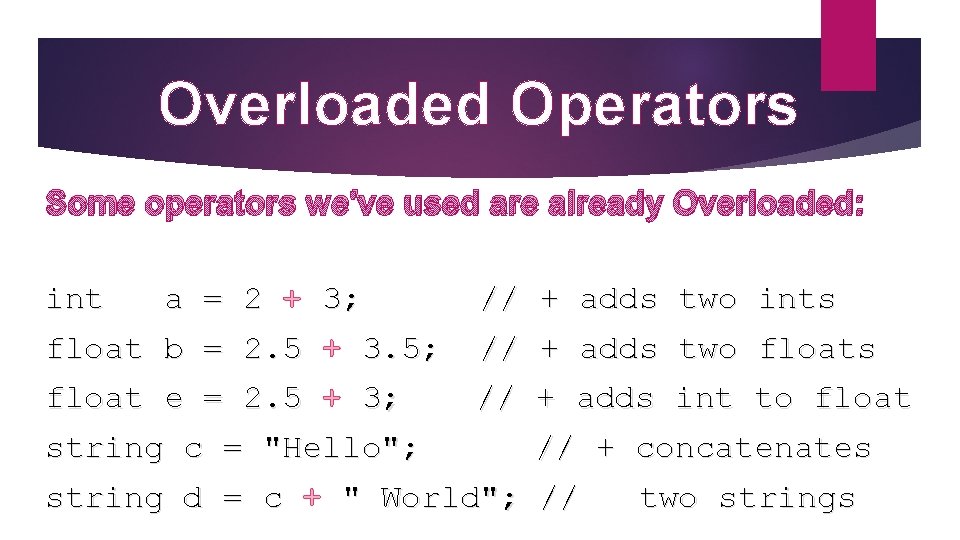 Overloaded Operators

Some operators we've used are already Overloaded:

int   a = 2 + 3;          // + adds two ints
float b = 2.5 + 3.5;  // + adds two floats
float e = 2.5 + 3;     // + adds int to float
string c = "Hello";       // + concatenates
string d = c + " World"; //   two strings